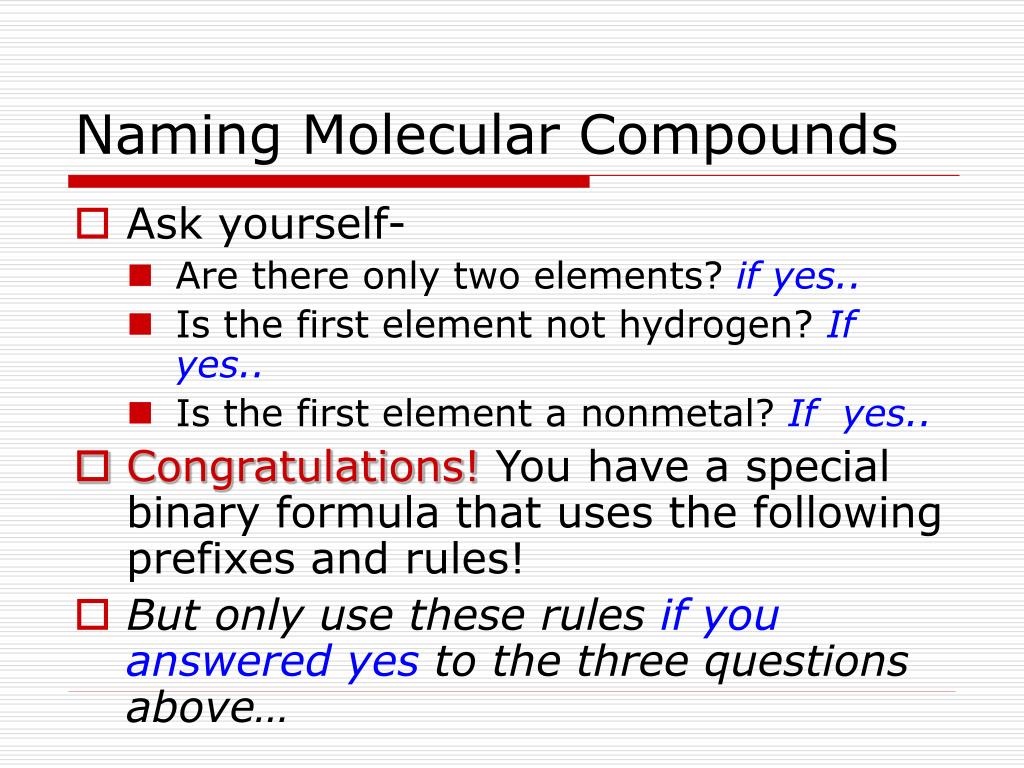 Naming Molecular Compounds

Ask yourself-

Are there only two elements? if yes..

Is the first element not hydrogen? If yes..

Is the first element a nonmetal? If  yes..

Congratulations! You have a special binary formula that uses the following prefixes and rules!

But only use these rules if you answered yes to the three questions above…